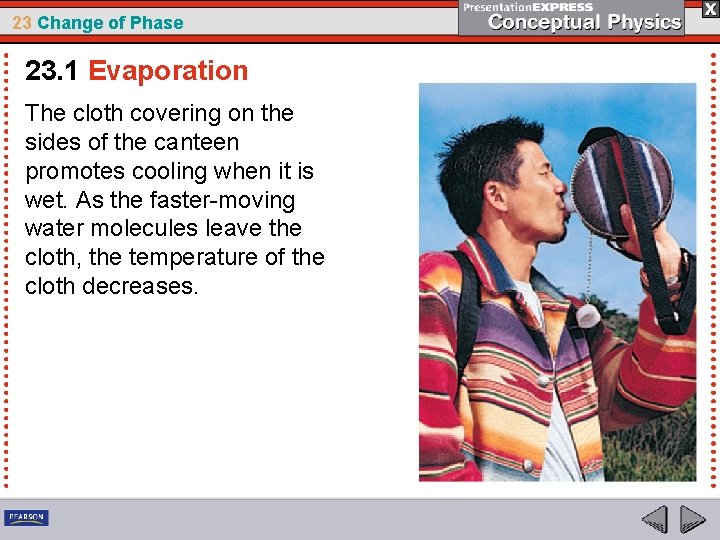 23 Change of Phase

PresentationEXPRESS
Conceptual Physics

X

23.1 Evaporation

The cloth covering on the sides of the canteen promotes cooling when it is wet. As the faster-moving water molecules leave the cloth, the temperature of the cloth decreases.

PEARSON